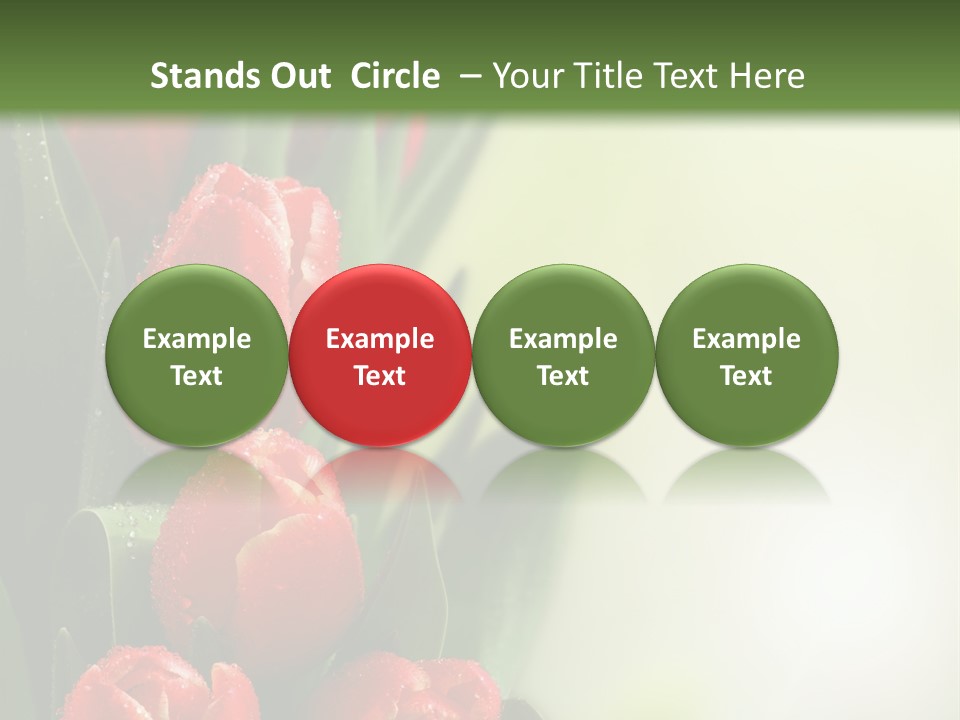 Stands Out Circle – Your Title Text Here

Example Text

Example Text

Example Text

Example Text